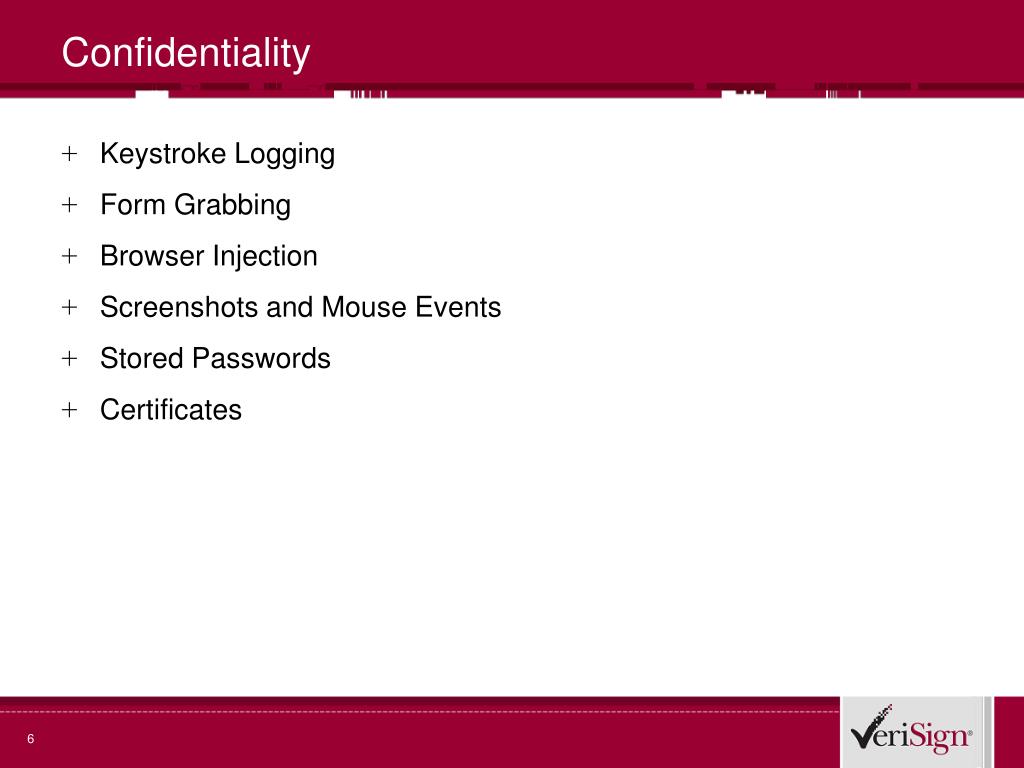 Confidentiality

+ Keystroke Logging
+ Form Grabbing
+ Browser Injection
+ Screenshots and Mouse Events
+ Stored Passwords
+ Certificates

6

VeriSign®